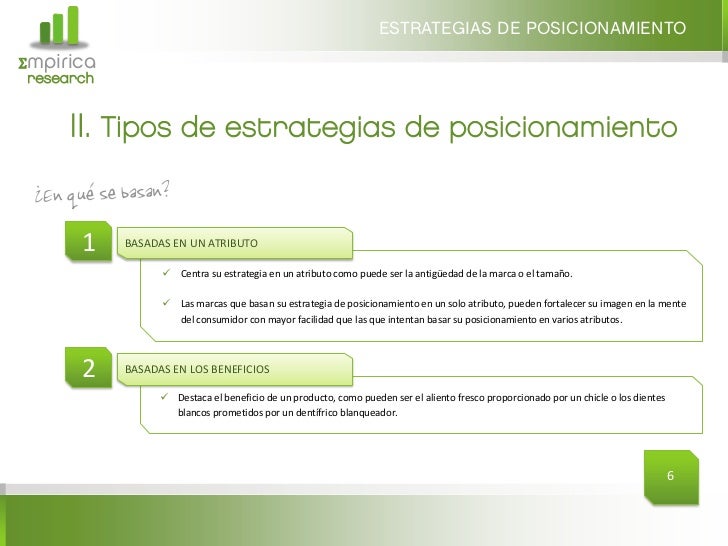 Σmpirica
research

ESTRATEGIAS DE POSICIONAMIENTO

II. Tipos de estrategias de posicionamiento

¿En qué se basan?

1

BASADAS EN UN ATRIBUTO

✓ Centra su estrategia en un atributo como puede ser la antigüedad de la marca o el tamaño.

✓ Las marcas que basan su estrategia de posicionamiento en un solo atributo, pueden fortalecer su imagen en la mente del consumidor con mayor facilidad que las que intentan basar su posicionamiento en varios atributos.

2

BASADAS EN LOS BENEFICIOS

✓ Destaca el beneficio de un producto, como pueden ser el aliento fresco proporcionado por un chicle o los dientes blancos prometidos por un dentífrico blanqueador.

6